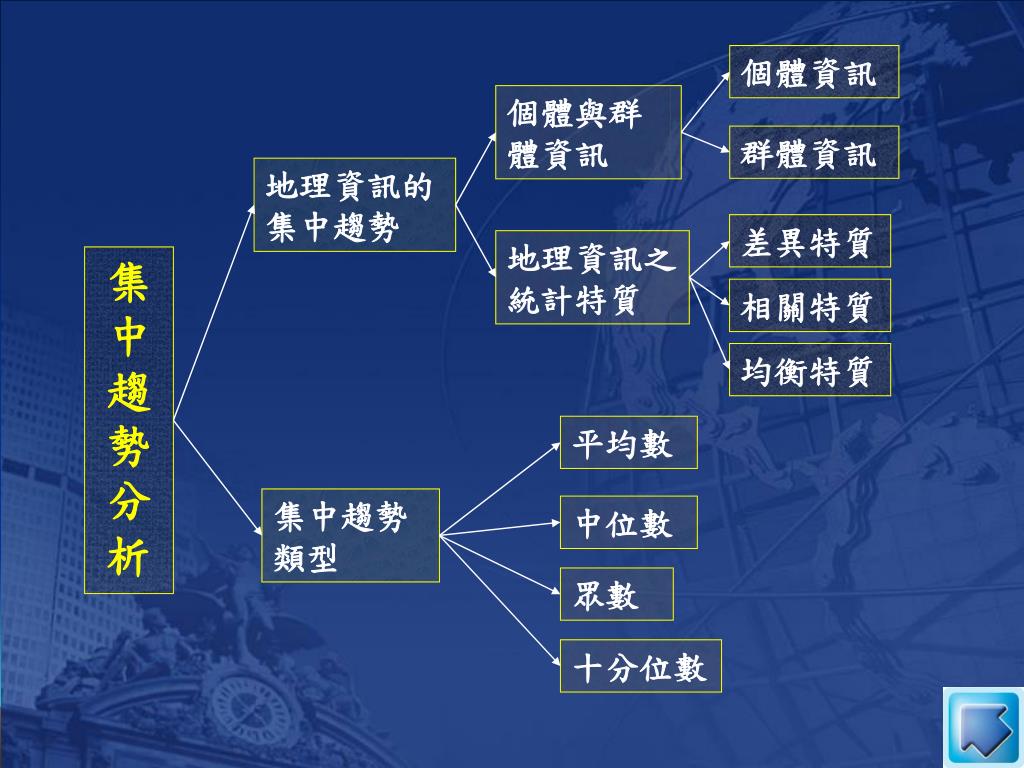 集中趨勢分析

地理資訊的集中趨勢

個體與群體資訊

個體資訊

群體資訊

地理資訊之統計特質

差異特質

相關特質

均衡特質

集中趨勢類型

平均數

中位數

眾數

十分位數